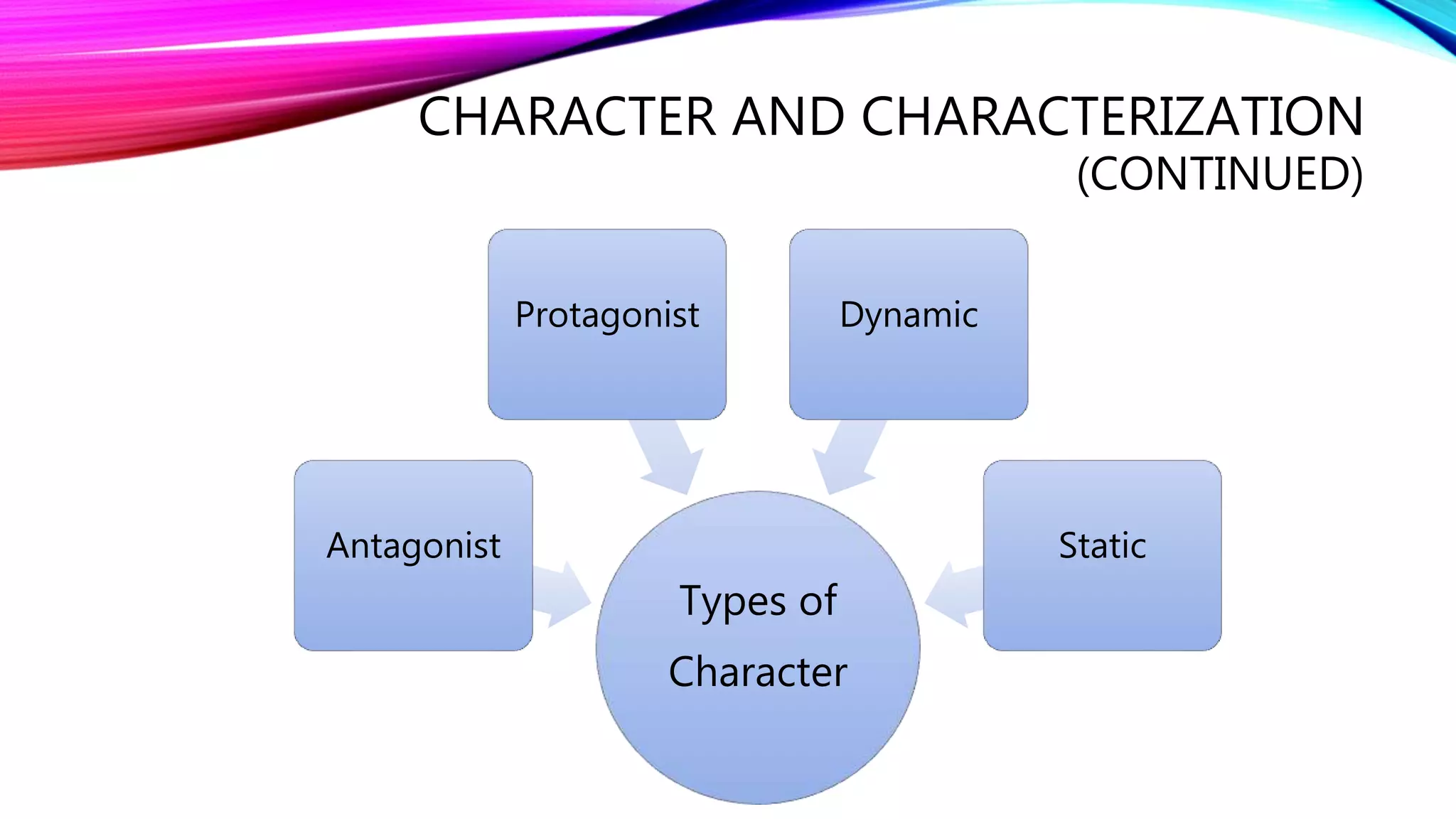 CHARACTER AND CHARACTERIZATION (CONTINUED)

Protagonist

Dynamic

Antagonist

Static

Types of Character